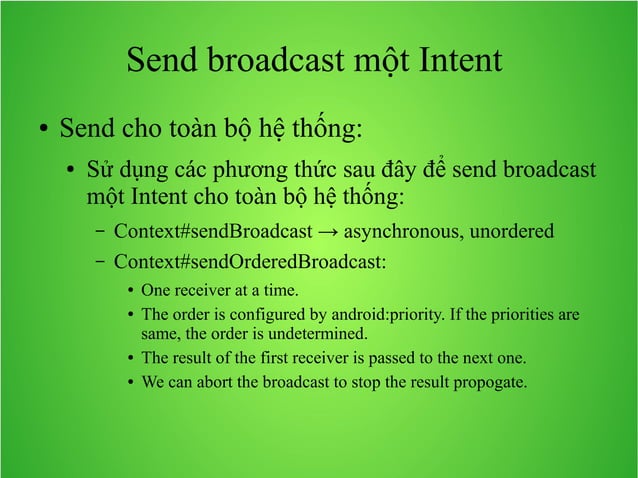 Send broadcast một Intent

• Send cho toàn bộ hệ thống:

• Sử dụng các phương thức sau đây để send broadcast một Intent cho toàn bộ hệ thống:

– Context#sendBroadcast → asynchronous, unordered

– Context#sendOrderedBroadcast:

• One receiver at a time.

• The order is configured by android:priority. If the priorities are same, the order is undetermined.

• The result of the first receiver is passed to the next one.

• We can abort the broadcast to stop the result propogate.